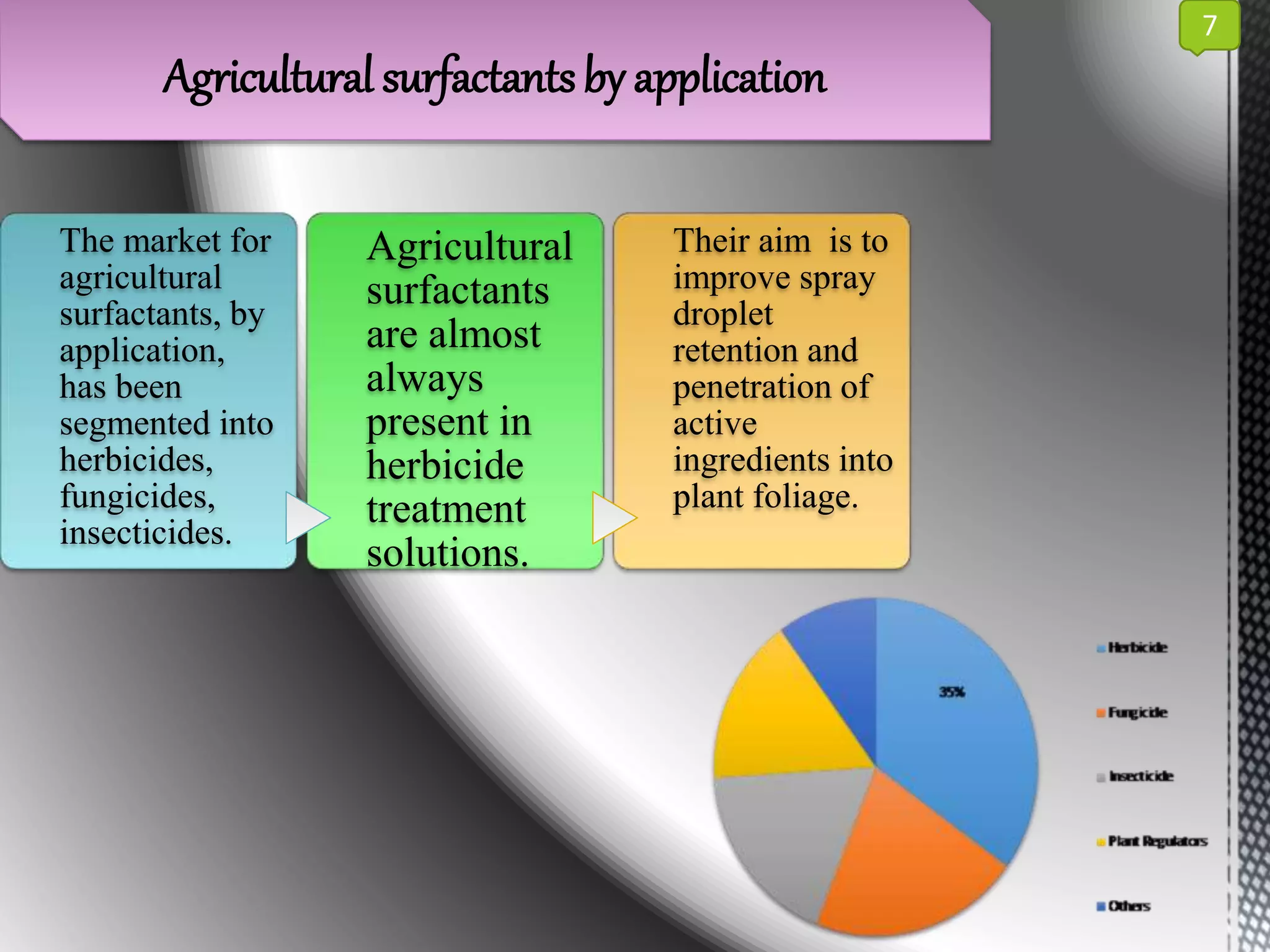 7

Agricultural surfactants by application

The market for agricultural surfactants, by application, has been segmented into herbicides, fungicides, insecticides.

Agricultural surfactants are almost always present in herbicide treatment solutions.

Their aim is to improve spray droplet retention and penetration of active ingredients into plant foliage.

35%

Herbicide
Fungicide
Insecticide
Plant Regulators
Others